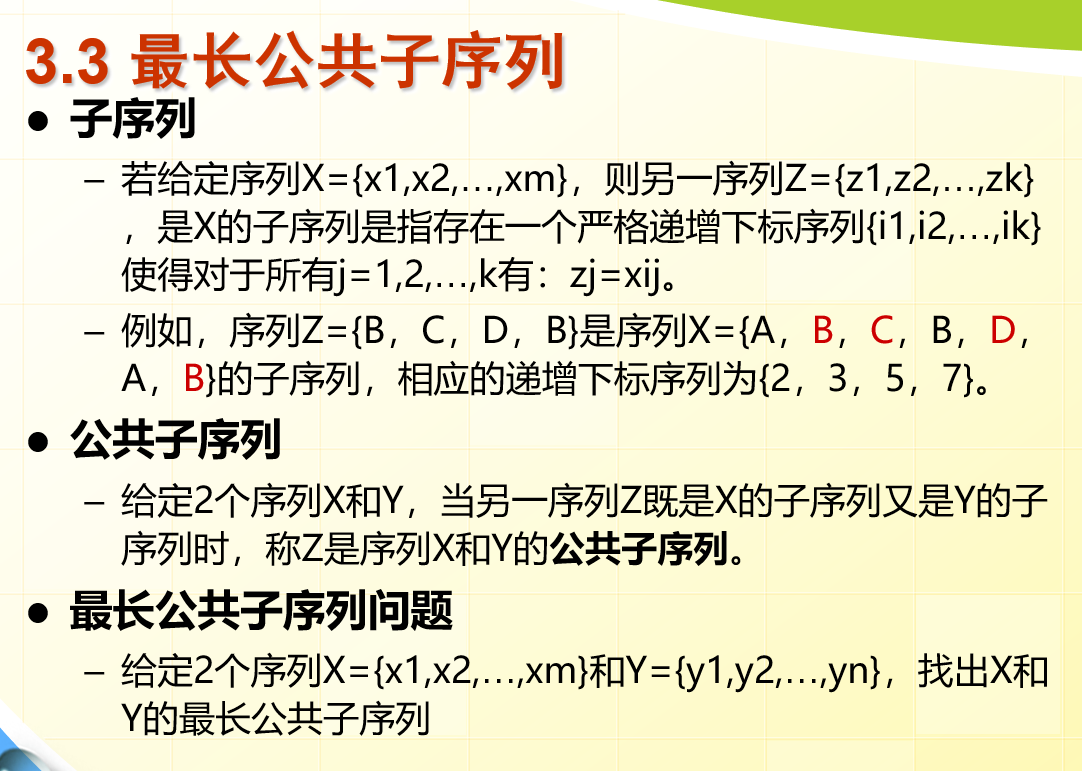 3.3 最长公共子序列

● 子序列

– 若给定序列X={x1,x2,…,xm}，则另一序列Z={z1,z2,…,zk}，是X的子序列是指存在一个严格递增下标序列{i1,i2,…,ik}使得对于所有j=1,2,…,k有：zj=xij。

– 例如，序列Z={B，C，D，B}是序列X={A，B，C，B，D，A，B}的子序列，相应的递增下标序列为{2，3，5，7}。

● 公共子序列

– 给定2个序列X和Y，当另一序列Z既是X的子序列又是Y的子序列时，称Z是序列X和Y的公共子序列。

● 最长公共子序列问题

– 给定2个序列X={x1,x2,…,xm}和Y={y1,y2,…,yn}，找出X和Y的最长公共子序列